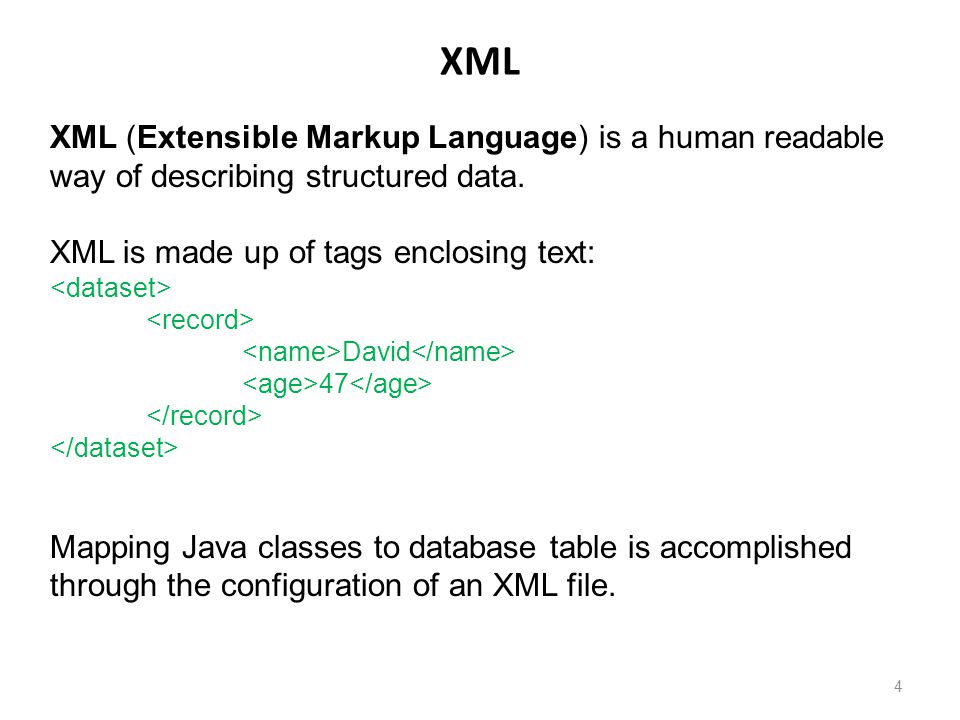 XML

XML (Extensible Markup Language) is a human readable way of describing structured data.

XML is made up of tags enclosing text:
<dataset>
<record>
<name>David</name>
<age>47</age>
</record>
</dataset>

Mapping Java classes to database table is accomplished through the configuration of an XML file.

4